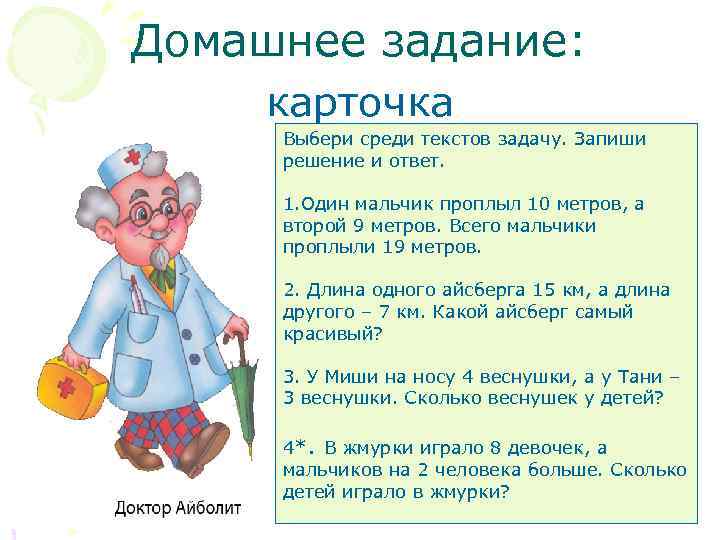 Домашнее задание:
карточка

Выбери среди текстов задачу. Запиши решение и ответ.

1.Один мальчик проплыл 10 метров, а второй 9 метров. Всего мальчики проплыли 19 метров.

2. Длина одного айсберга 15 км, а длина другого – 7 км. Какой айсберг самый красивый?

3. У Миши на носу 4 веснушки, а у Тани – 3 веснушки. Сколько веснушек у детей?

4*. В жмурки играло 8 девочек, а мальчиков на 2 человека больше. Сколько детей играло в жмурки?

Доктор Айболит